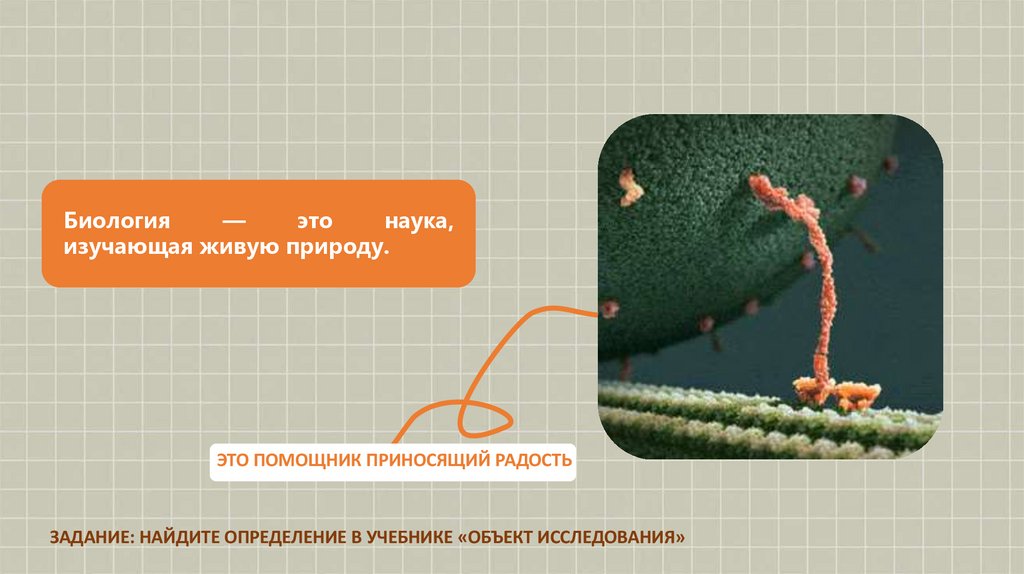 Биология — это наука, изучающая живую природу.

ЭТО ПОМОЩНИК ПРИНОСЯЩИЙ РАДОСТЬ

ЗАДАНИЕ: НАЙДИТЕ ОПРЕДЕЛЕНИЕ В УЧЕБНИКЕ «ОБЪЕКТ ИССЛЕДОВАНИЯ»